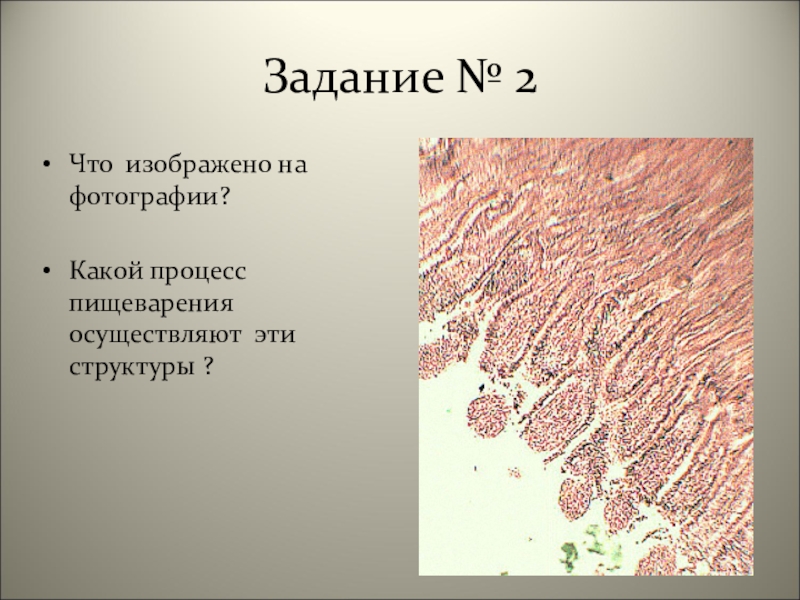 Задание № 2

• Что изображено на фотографии?

• Какой процесс пищеварения осуществляют эти структуры ?